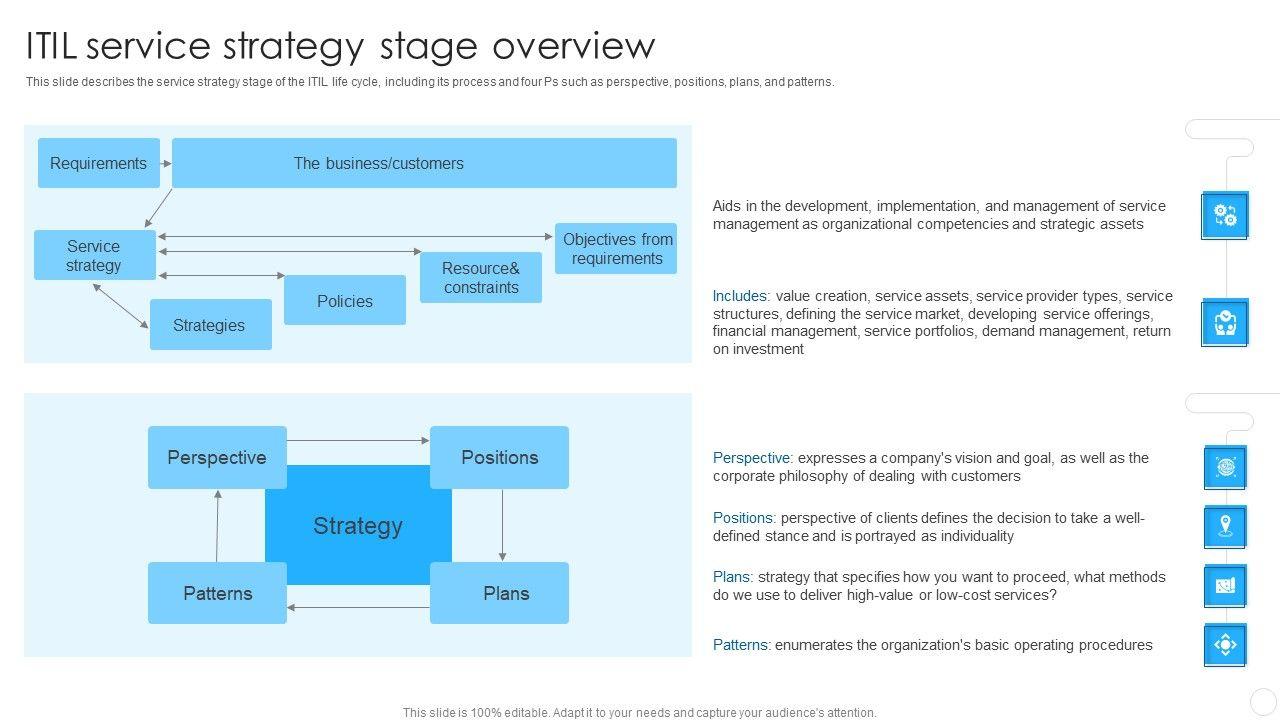 ITIL service strategy stage overview

This slide describes the service strategy stage of the ITIL life cycle, including its process and four Ps such as perspective, positions, plans, and patterns.

Requirements

The business/customers

Service strategy

Objectives from requirements

Resource& constraints

Policies

Strategies

Aids in the development, implementation, and management of service management as organizational competencies and strategic assets

Includes: value creation, service assets, service provider types, service structures, defining the service market, developing service offerings, financial management, service portfolios, demand management, return on investment

Perspective

Positions

Strategy

Patterns

Plans

Perspective: expresses a company's vision and goal, as well as the corporate philosophy of dealing with customers

Positions: perspective of clients defines the decision to take a well-defined stance and is portrayed as individuality

Plans: strategy that specifies how you want to proceed, what methods do we use to deliver high-value or low-cost services?

Patterns: enumerates the organization's basic operating procedures

This slide is 100% editable. Adapt it to your needs and capture your audience's attention.